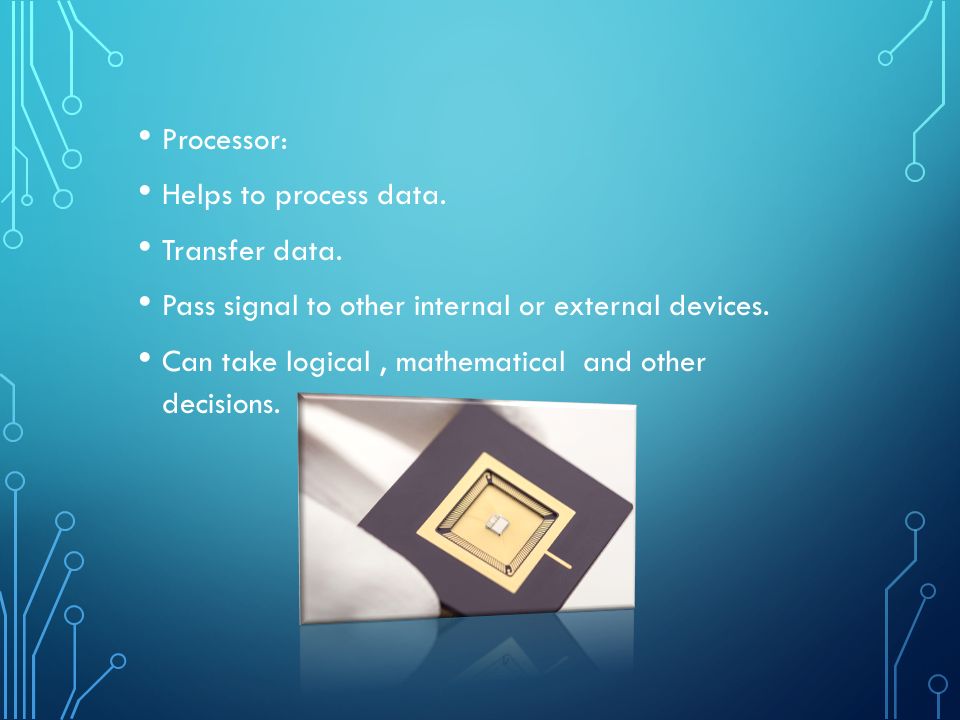 • Processor:

• Helps to process data.

• Transfer data.

• Pass signal to other internal or external devices.

• Can take logical , mathematical  and other decisions.